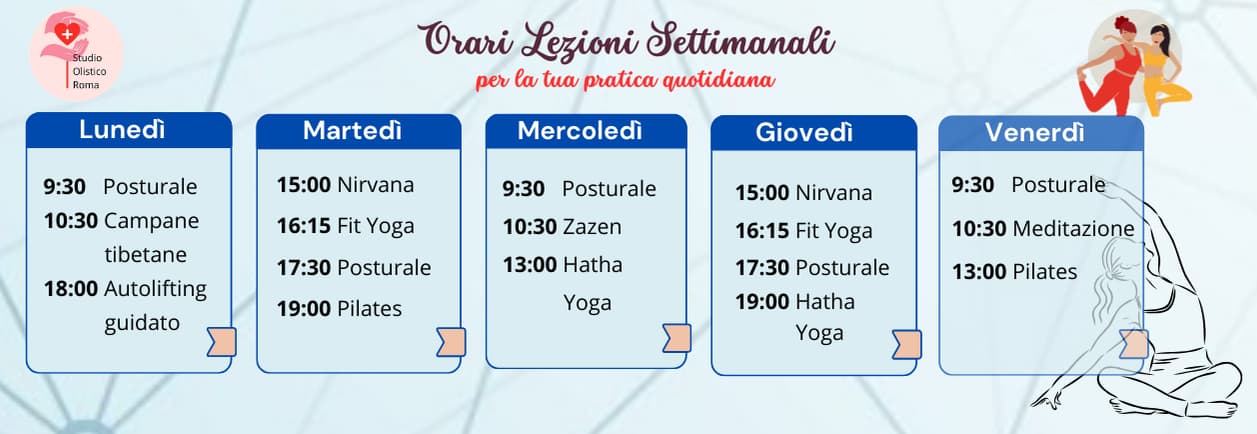 Studio Olistico Roma

Orari Lezioni Settimanali
per la tua pratica quotidiana

Lunedì
9:30 Posturale
10:30 Campane tibetane
18:00 Autolifting guidato

Martedì
15:00 Nirvana
16:15 Fit Yoga
17:30 Posturale
19:00 Pilates

Mercoledì
9:30 Posturale
10:30 Zazen
13:00 Hatha Yoga

Giovedì
15:00 Nirvana
16:15 Fit Yoga
17:30 Posturale
19:00 Hatha Yoga

Venerdì
9:30 Posturale
10:30 Meditazione
13:00 Pilates